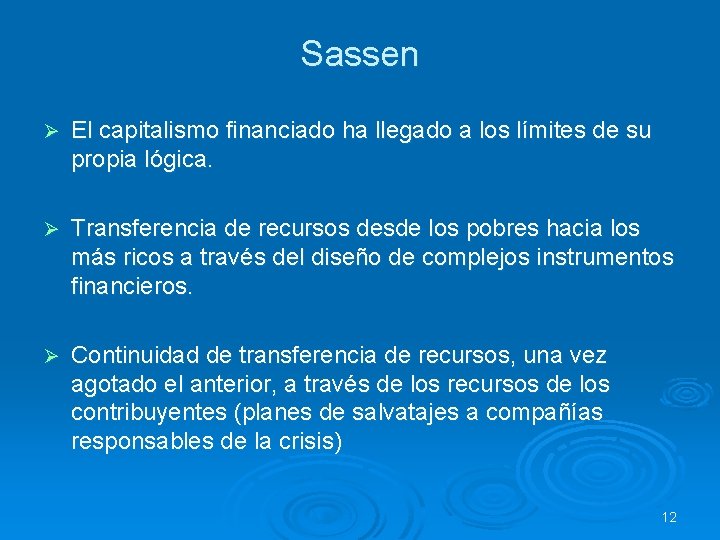 Sassen

➢ El capitalismo financiado ha llegado a los límites de su propia lógica.

➢ Transferencia de recursos desde los pobres hacia los más ricos a través del diseño de complejos instrumentos financieros.

➢ Continuidad de transferencia de recursos, una vez agotado el anterior, a través de los recursos de los contribuyentes (planes de salvatajes a compañías responsables de la crisis)

12